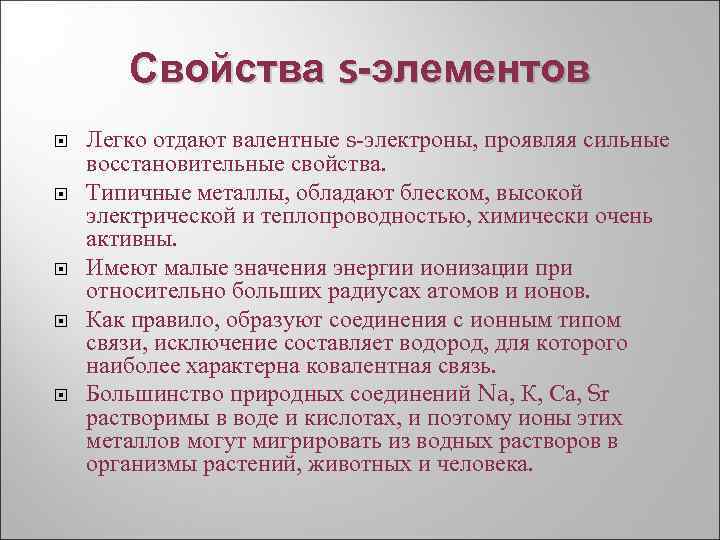 Свойства s-элементов

Легко отдают валентные s-электроны, проявляя сильные восстановительные свойства.

Типичные металлы, обладают блеском, высокой электрической и теплопроводностью, химически очень активны.

Имеют малые значения энергии ионизации при относительно больших радиусах атомов и ионов.

Как правило, образуют соединения с ионным типом связи, исключение составляет водород, для которого наиболее характерна ковалентная связь.

Большинство природных соединений Na, K, Ca, Sr растворимы в воде и кислотах, и поэтому ионы этих металлов могут мигрировать из водных растворов в организмы растений, животных и человека.